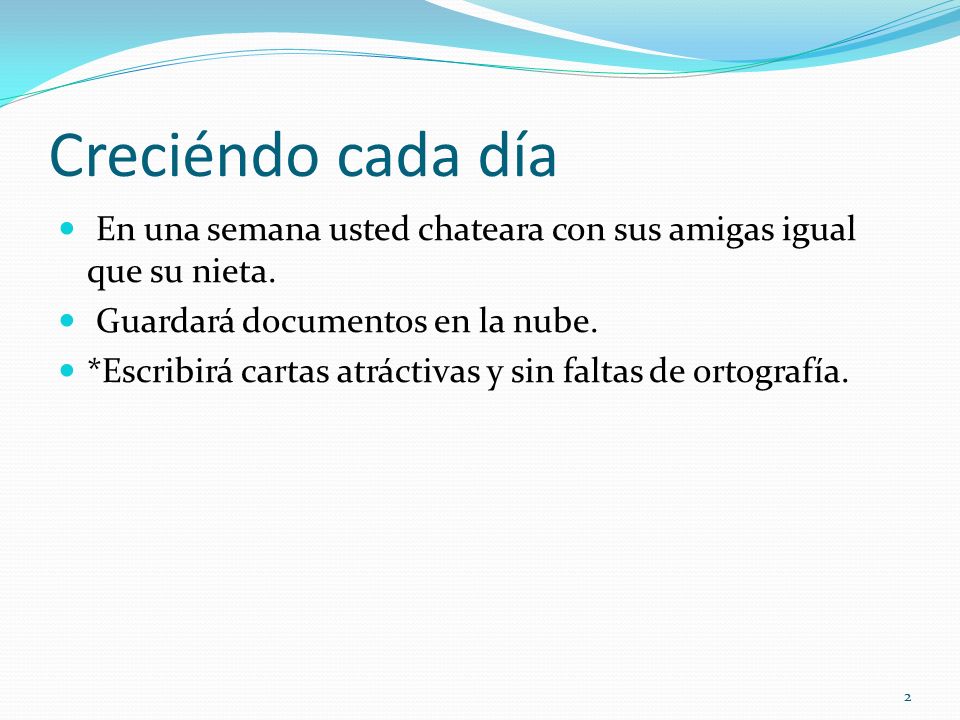 Creciéndo cada día

- En una semana usted chateara con sus amigas igual que su nieta.
- Guardará documentos en la nube.
- *Escribirá cartas atráctivas y sin faltas de ortografía.

2